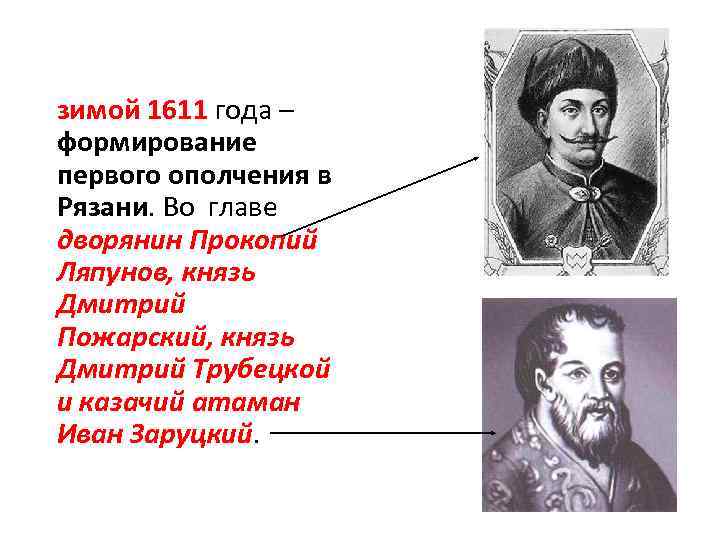 зимой 1611 года – формирование первого ополчения в Рязани. Во главе дворянин Прокопий Ляпунов, князь Дмитрий Пожарский, князь Дмитрий Трубецкой и казачий атаман Иван Заруцкий.